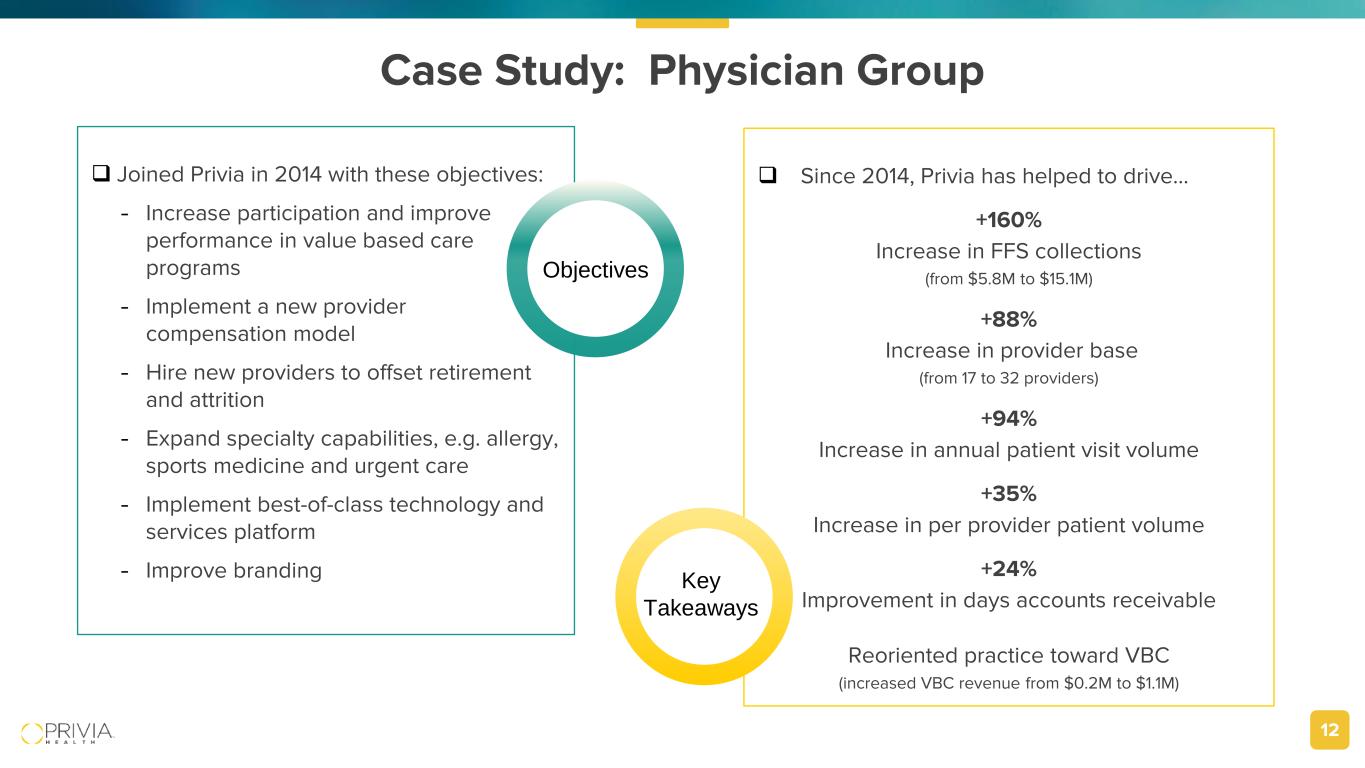 Case Study: Physician Group

❑ Joined Privia in 2014 with these objectives:

- Increase participation and improve performance in value based care programs
- Implement a new provider compensation model
- Hire new providers to offset retirement and attrition
- Expand specialty capabilities, e.g. allergy, sports medicine and urgent care
- Implement best-of-class technology and services platform
- Improve branding

Objectives

Key Takeaways

❑ Since 2014, Privia has helped to drive…

+160%
Increase in FFS collections
(from \$5.8M to \$15.1M)

+88%
Increase in provider base
(from 17 to 32 providers)

+94%
Increase in annual patient visit volume

+35%
Increase in per provider patient volume

+24%
Improvement in days accounts receivable

Reoriented practice toward VBC
(increased VBC revenue from \$0.2M to \$1.1M)

PRIVIA HEALTH

12